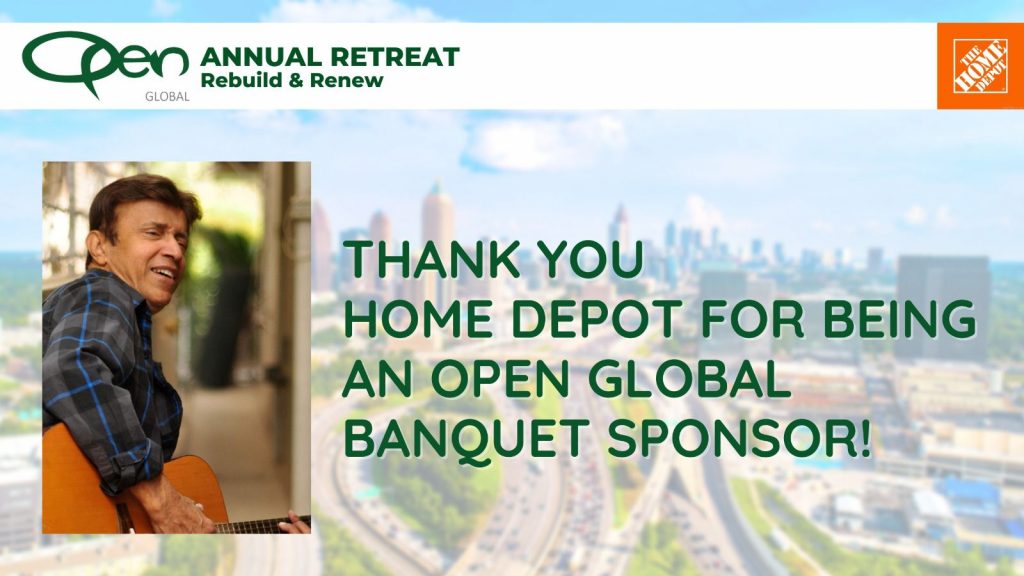 Open GLOBAL

ANNUAL RETREAT
Rebuild & Renew

THE HOME DEPOT

THANK YOU HOME DEPOT FOR BEING AN OPEN GLOBAL BANQUET SPONSOR!